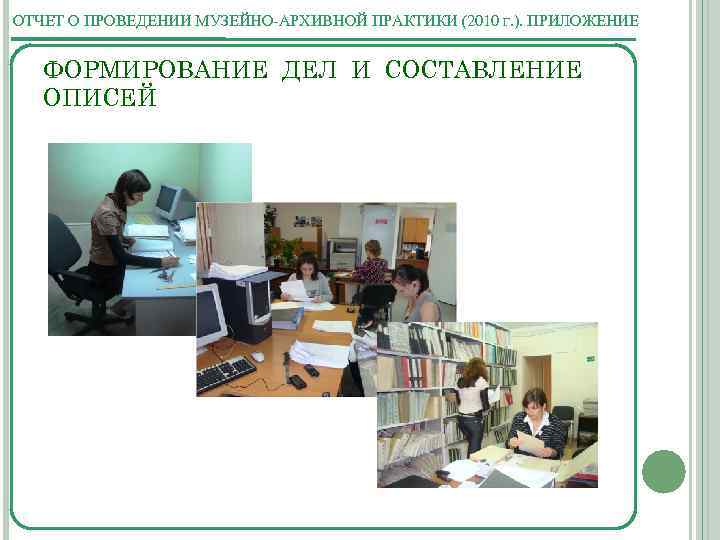 ОТЧЕТ О ПРОВЕДЕНИИ МУЗЕЙНО-АРХИВНОЙ ПРАКТИКИ (2010 г.). ПРИЛОЖЕНИЕ

ФОРМИРОВАНИЕ ДЕЛ И СОСТАВЛЕНИЕ ОПИСЕЙ